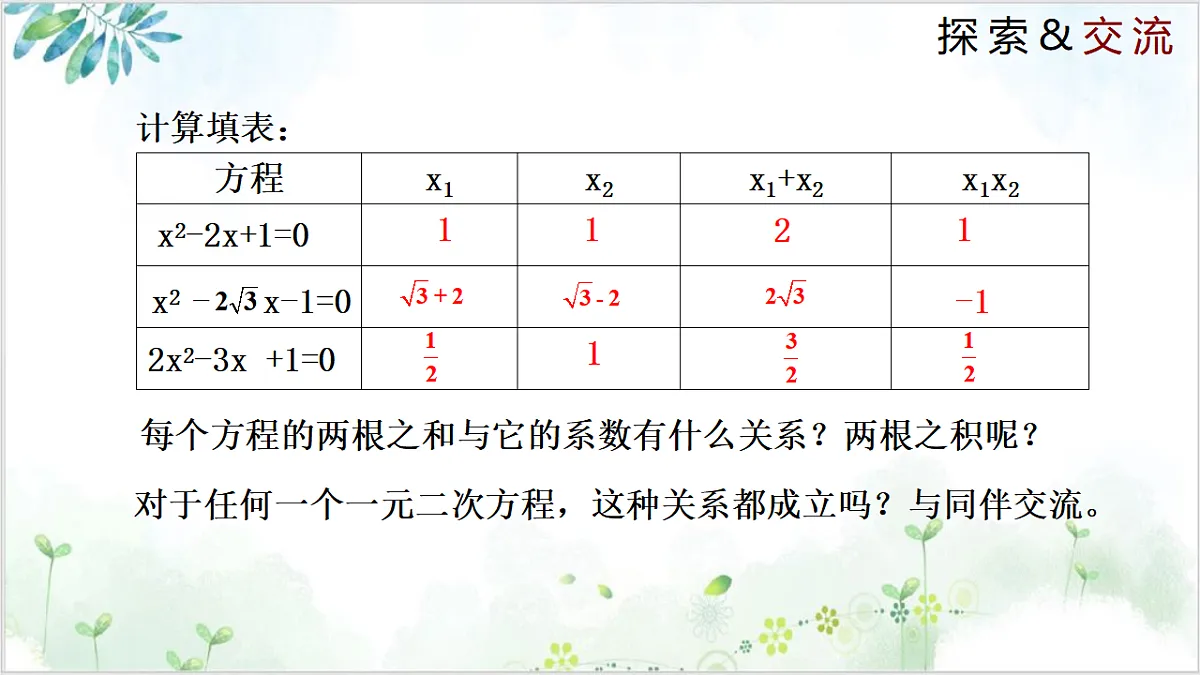 探索&交流

计算填表：

| 方程 | $x_1$ | $x_2$ | $x_1+x_2$ | $x_1x_2$ |
|---|---|---|---|---|
| $x^2-2x+1=0$ | 1 | 1 | 2 | 1 |
| $x^2-2\sqrt{3}x-1=0$ | $\sqrt{3}+2$ | $\sqrt{3}-2$ | $2\sqrt{3}$ | $-1$ |
| $2x^2-3x+1=0$ | $\frac{1}{2}$ | 1 | $\frac{3}{2}$ | $\frac{1}{2}$ |

每个方程的两根之和与它的系数有什么关系？两根之积呢？

对于任何一个一元二次方程，这种关系都成立吗？与同伴交流。